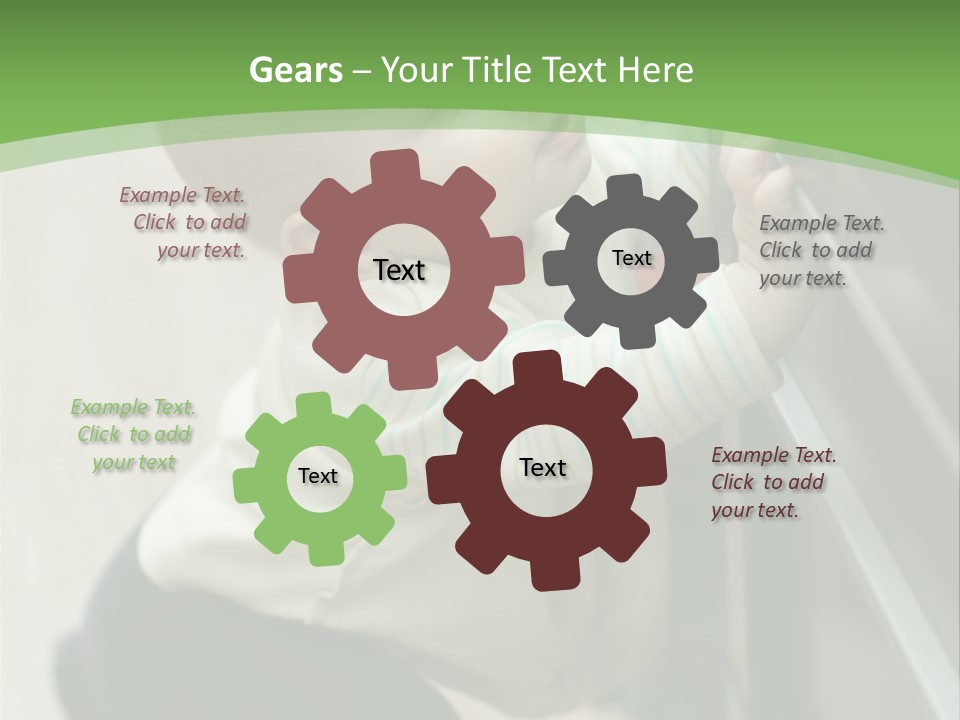 Gears – Your Title Text Here

Example Text. Click to add your text.

Text

Text

Example Text. Click to add your text.

Example Text. Click to add your text

Text

Text

Example Text. Click to add your text.